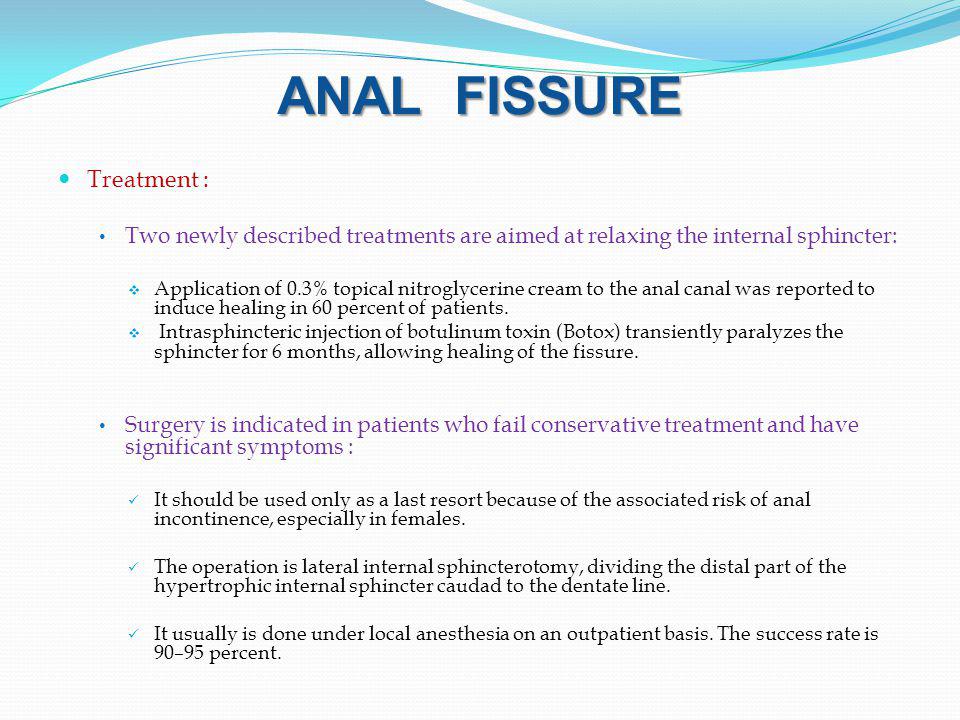 ANAL FISSURE

Treatment :

Two newly described treatments are aimed at relaxing the internal sphincter:

Application of 0.3% topical nitroglycerine cream to the anal canal was reported to induce healing in 60 percent of patients.

Intrasphincteric injection of botulinum toxin (Botox) transiently paralyzes the sphincter for 6 months, allowing healing of the fissure.

Surgery is indicated in patients who fail conservative treatment and have significant symptoms :

It should be used only as a last resort because of the associated risk of anal incontinence, especially in females.

The operation is lateral internal sphincterotomy, dividing the distal part of the hypertrophic internal sphincter caudad to the dentate line.

It usually is done under local anesthesia on an outpatient basis. The success rate is 90–95 percent.